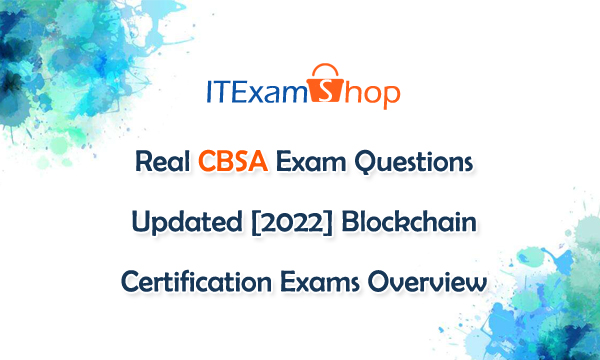 ITExamShop

Real CBSA Exam Questions

Updated [2022] Blockchain

Certification Exams Overview